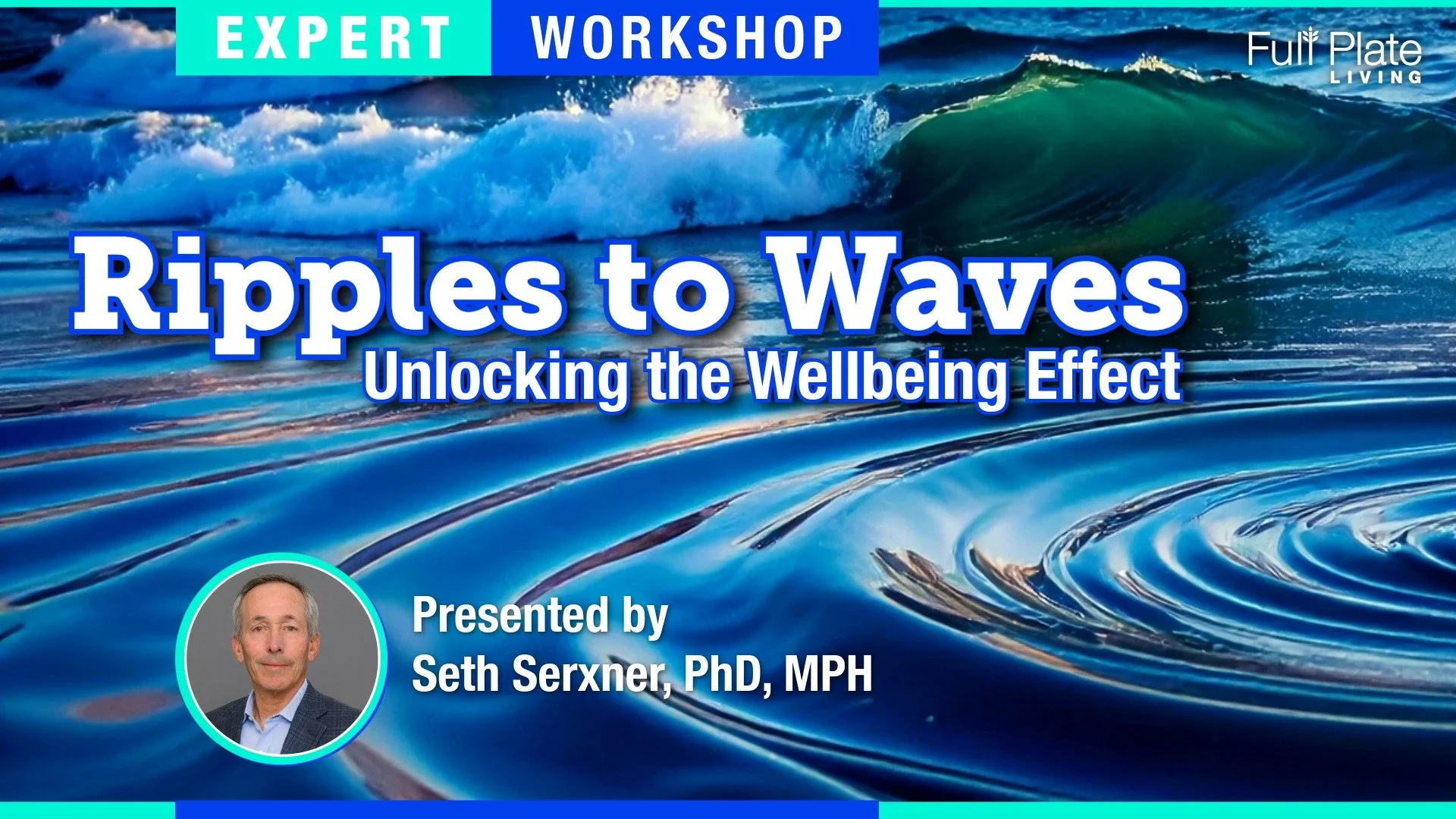 EXPERT WORKSHOP

Full Plate LIVING

Ripples to Waves

Unlocking the Wellbeing Effect

Presented by
Seth Serxner, PhD, MPH